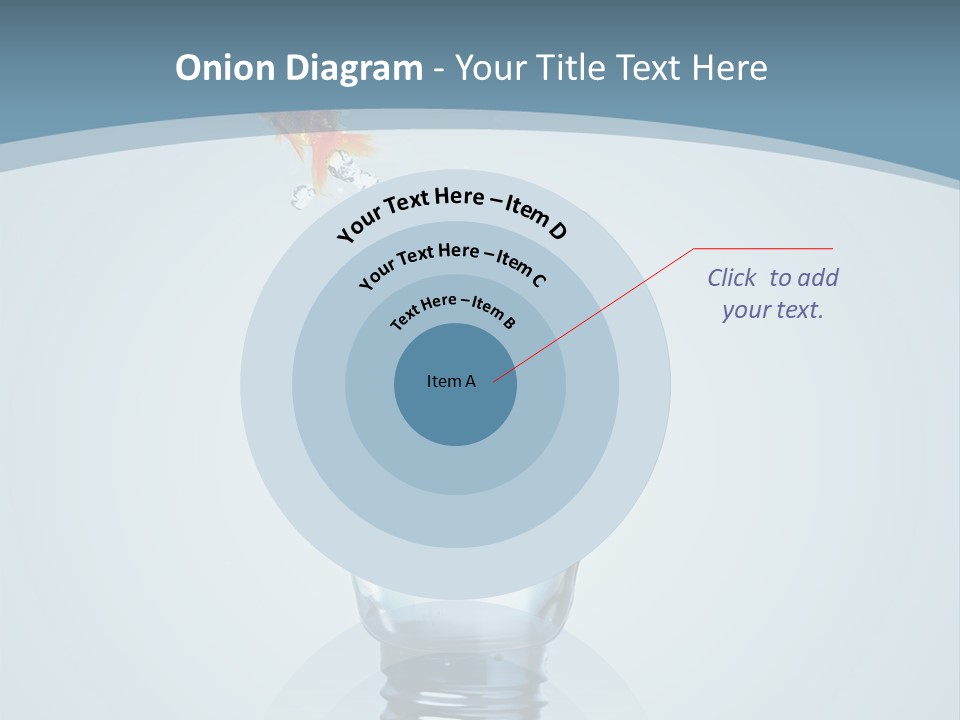 Onion Diagram - Your Title Text Here

Your Text Here – Item D

Your Text Here – Item C

Text Here – Item B

Item A

Click to add your text.